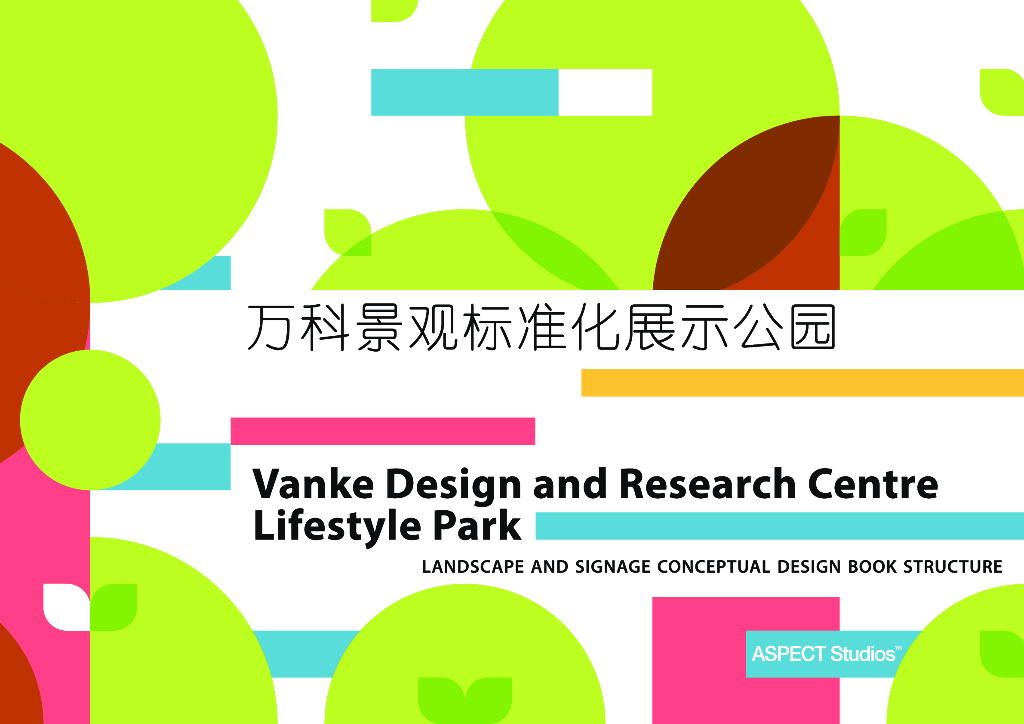 万科景观标准化展示公园

Vanke Design and Research Centre Lifestyle Park

LANDSCAPE AND SIGNAGE CONCEPTUAL DESIGN BOOK STRUCTURE

ASPECT Studios™